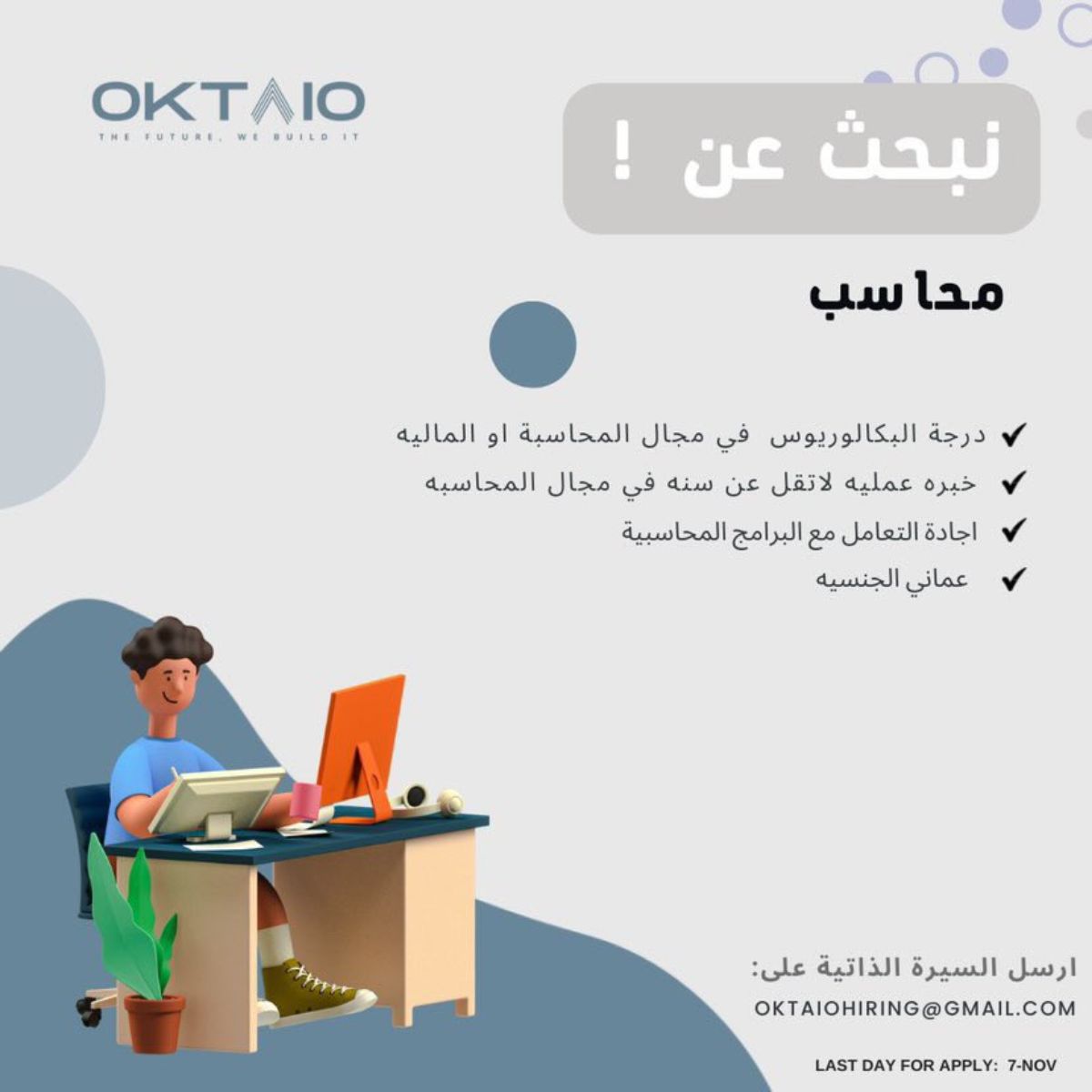 OKTAIO
THE FUTURE, WE BUILD IT

نبحث عن !

محاسب

✔ درجة البكالوريوس في مجال المحاسبة او الماليه
✔ خبره عمليه لاتقل عن سنه في مجال المحاسبه
✔ اجادة التعامل مع البرامج المحاسبية
✔ عماني الجنسيه

ارسل السيرة الذاتية على:
OKTAIOHIRING@GMAIL.COM

LAST DAY FOR APPLY: 7-NOV